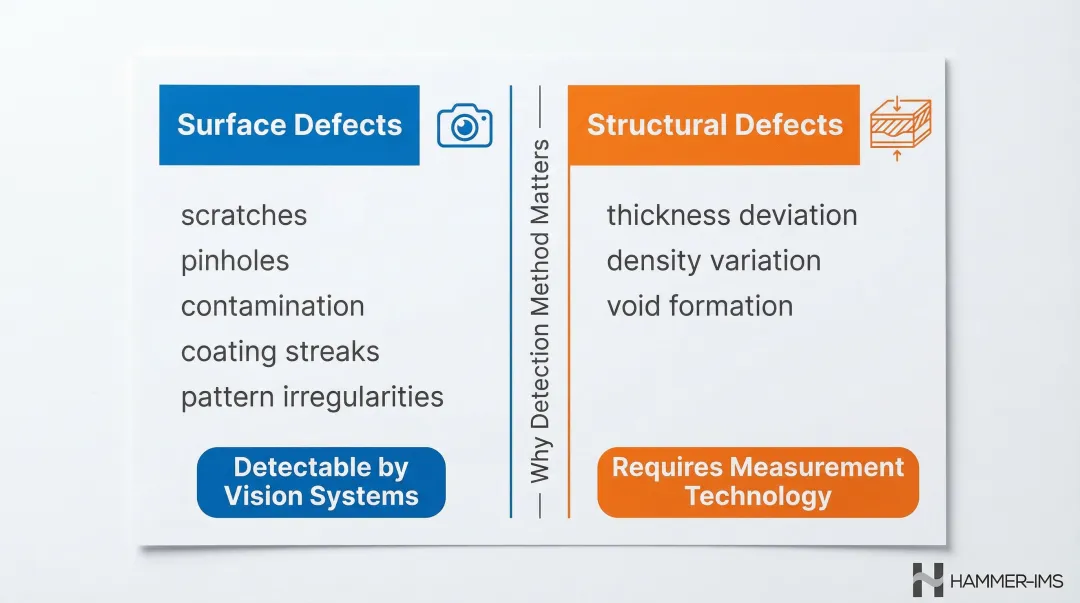 Surface Defects

scratches
pinholes
contamination
coating streaks
pattern irregularities

Detectable by Vision Systems

— Why Detection Method Matters —

Structural Defects

thickness deviation
density variation
void formation

Requires Measurement Technology

HAMMER-IMS